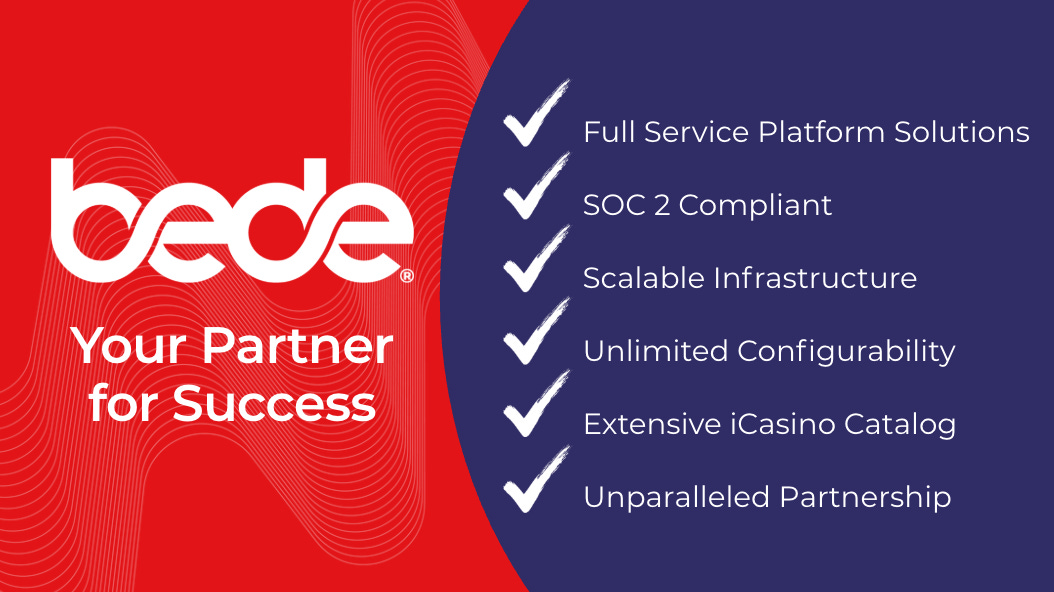 bede®

Your Partner for Success

Full Service Platform Solutions

SOC 2 Compliant

Scalable Infrastructure

Unlimited Configurability

Extensive iCasino Catalog

Unparalleled Partnership